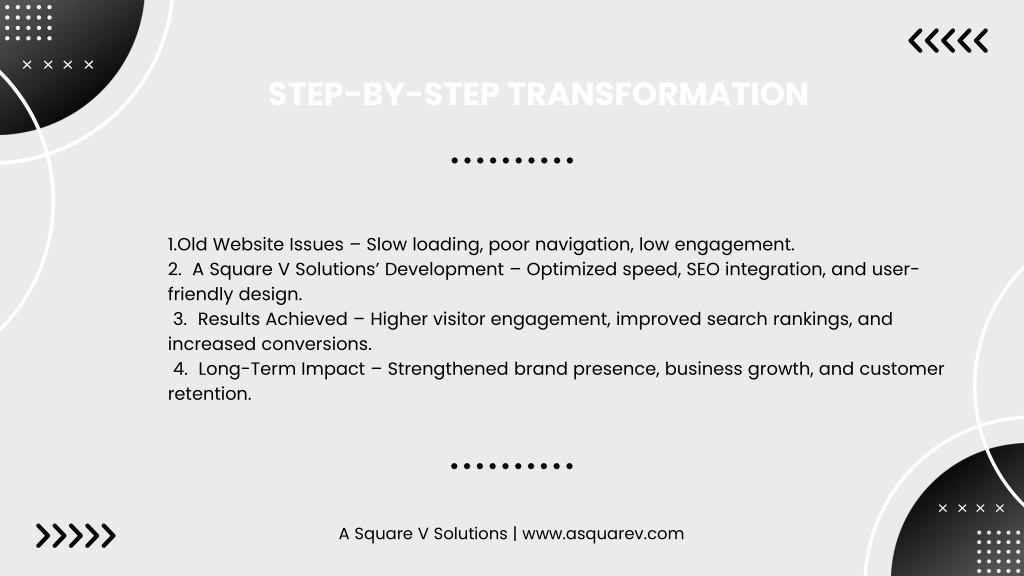 STEP-BY-STEP TRANSFORMATION

1.Old Website Issues – Slow loading, poor navigation, low engagement.
2. A Square V Solutions' Development – Optimized speed, SEO integration, and user-friendly design.
3. Results Achieved – Higher visitor engagement, improved search rankings, and increased conversions.
4. Long-Term Impact – Strengthened brand presence, business growth, and customer retention.

A Square V Solutions | www.asquarev.com